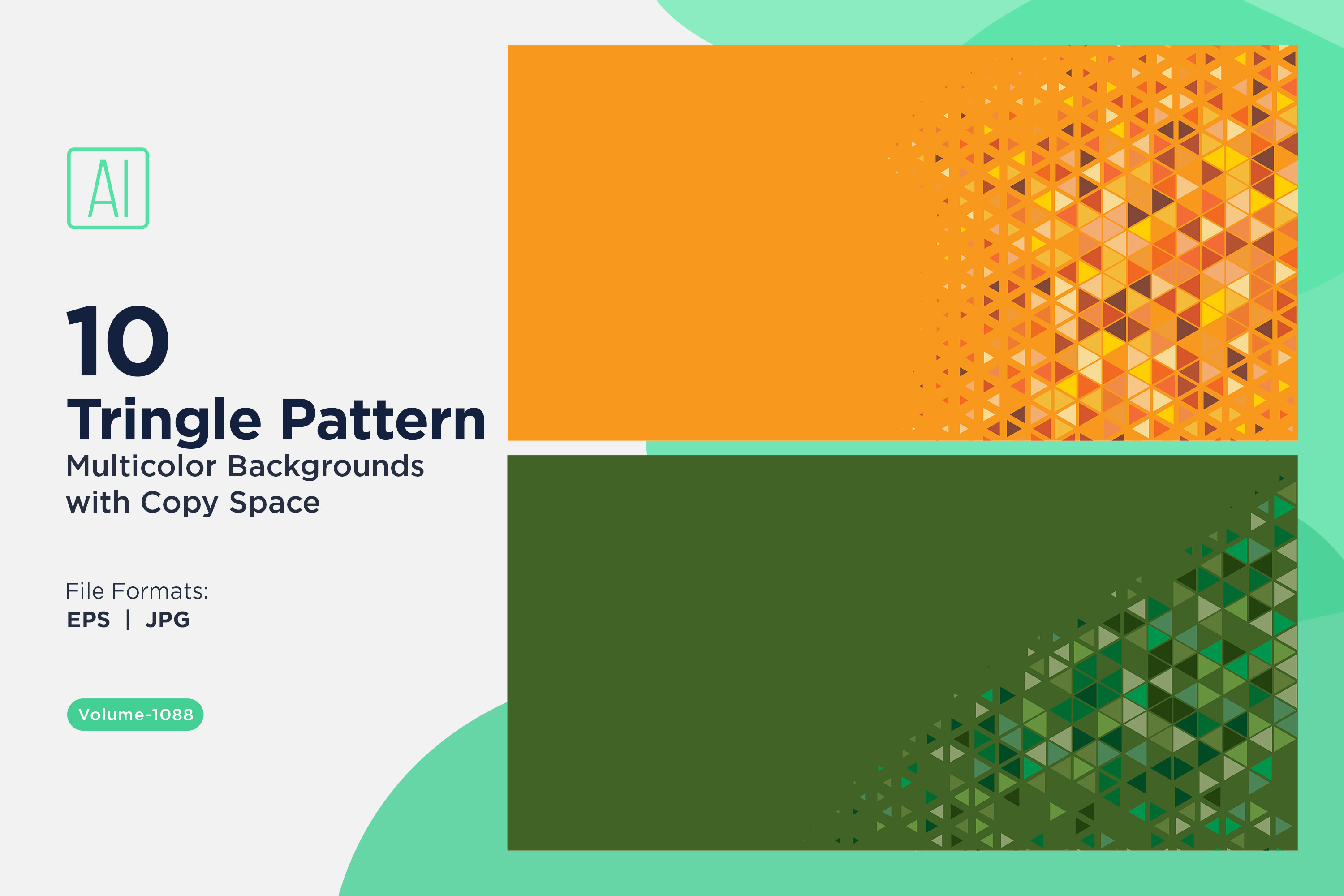 AI

10
Tringle Pattern
Multicolor Backgrounds with Copy Space

File Formats:
EPS | JPG

Volume-1088